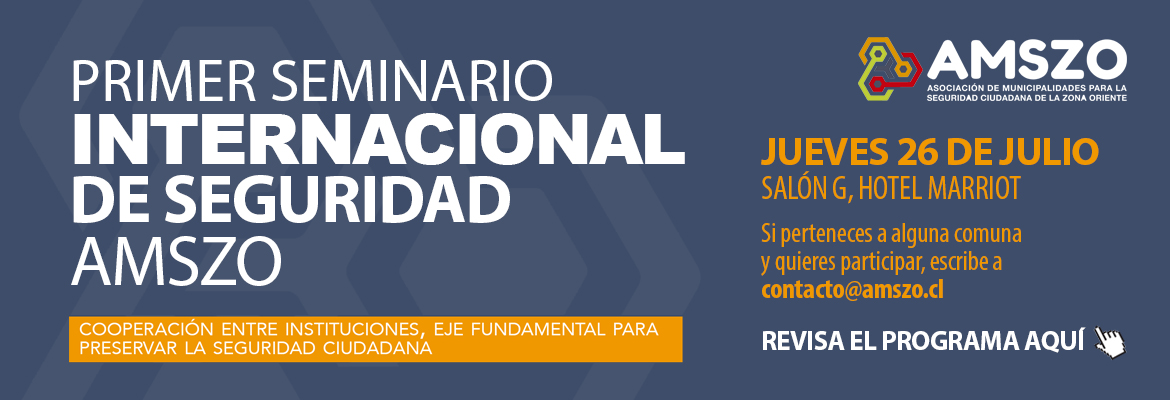 PRIMER SEMINARIO
INTERNACIONAL
DE SEGURIDAD
AMSZO

COOPERACIÓN ENTRE INSTITUCIONES, EJE FUNDAMENTAL PARA PRESERVAR LA SEGURIDAD CIUDADANA

AMSZO
ASOCIACIÓN DE MUNICIPALIDADES PARA LA SEGURIDAD CIUDADANA DE LA ZONA ORIENTE

JUEVES 26 DE JULIO
SALÓN G, HOTEL MARRIOT

Si perteneces a alguna comuna y quieres participar, escribe a contacto@amszo.cl

REVISA EL PROGRAMA AQUÍ